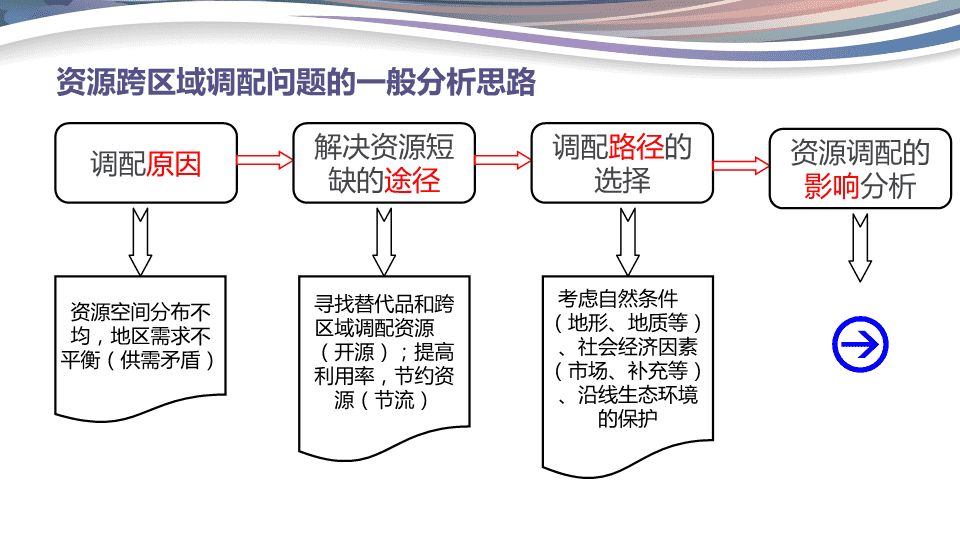 资源跨区域调配问题的一般分析思路

调配原因

解决资源短缺的途径

调配路径的选择

资源调配的影响分析

资源空间分布不均，地区需求不平衡（供需矛盾）

寻找替代品和跨区域调配资源（开源）；提高利用率，节约资源（节流）

考虑自然条件（地形、地质等）、社会经济因素（市场、补充等）、沿线生态环境的保护